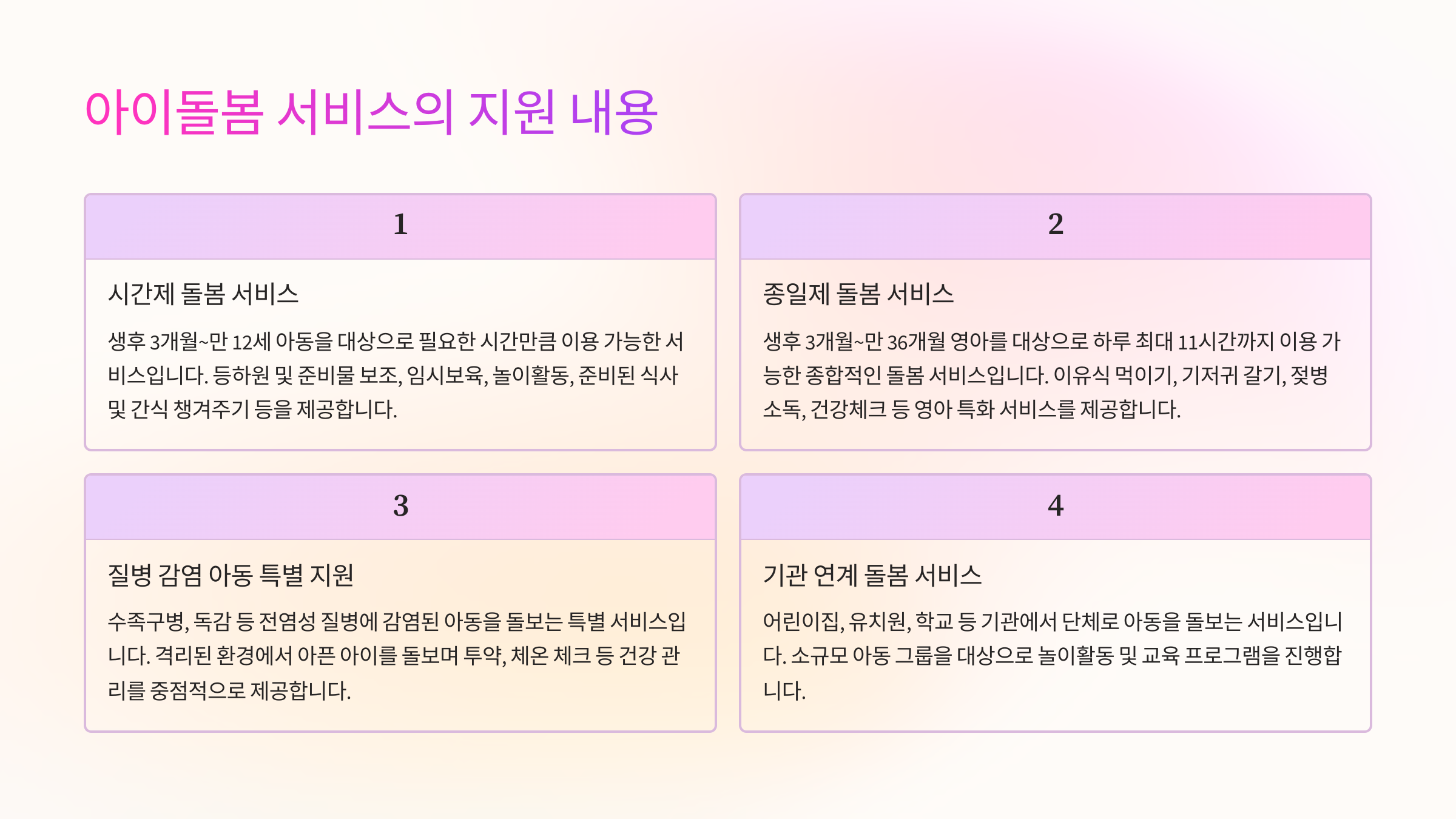 아이돌봄 서비스의 지원 내용

1

시간제 돌봄 서비스

생후 3개월~만 12세 아동을 대상으로 필요한 시간만큼 이용 가능한 서비스입니다. 등하원 및 준비물 보조, 임시보육, 놀이활동, 준비된 식사 및 간식 챙겨주기 등을 제공합니다.

2

종일제 돌봄 서비스

생후 3개월~만 36개월 영아를 대상으로 하루 최대 11시간까지 이용 가능한 종합적인 돌봄 서비스입니다. 이유식 먹이기, 기저귀 갈기, 젖병 소독, 건강체크 등 영아 특화 서비스를 제공합니다.

3

질병 감염 아동 특별 지원

수족구병, 독감 등 전염성 질병에 감염된 아동을 돌보는 특별 서비스입니다. 격리된 환경에서 아픈 아이를 돌보며 투약, 체온 체크 등 건강 관리를 중점적으로 제공합니다.

4

기관 연계 돌봄 서비스

어린이집, 유치원, 학교 등 기관에서 단체로 아동을 돌보는 서비스입니다. 소규모 아동 그룹을 대상으로 놀이활동 및 교육 프로그램을 진행합니다.